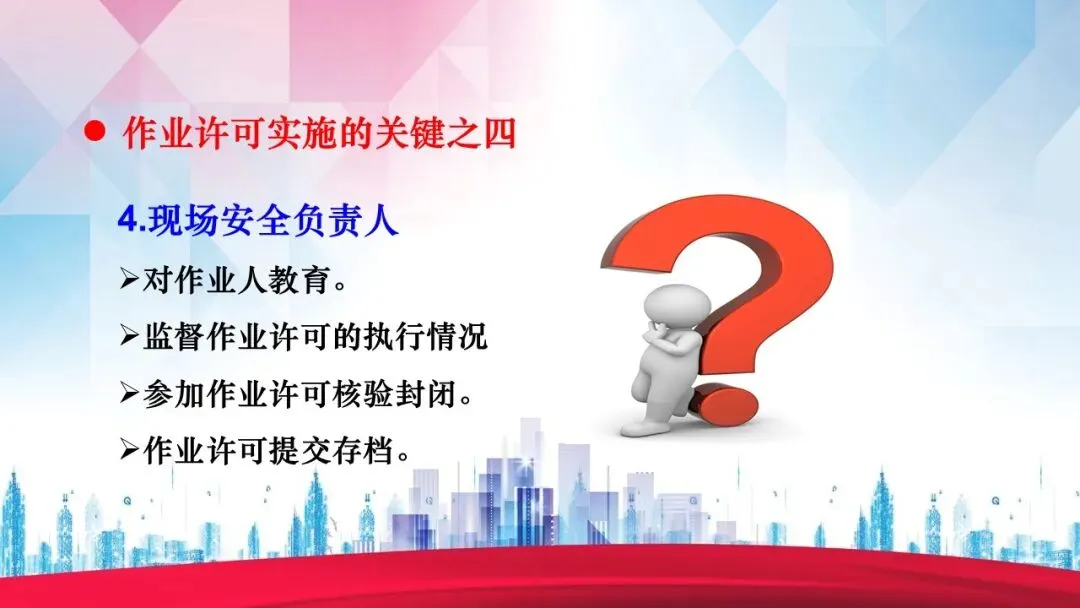 ● 作业许可实施的关键之四

4.现场安全负责人

➢对作业人教育。

➢监督作业许可的执行情况

➢参加作业许可核验封闭。

➢作业许可提交存档。